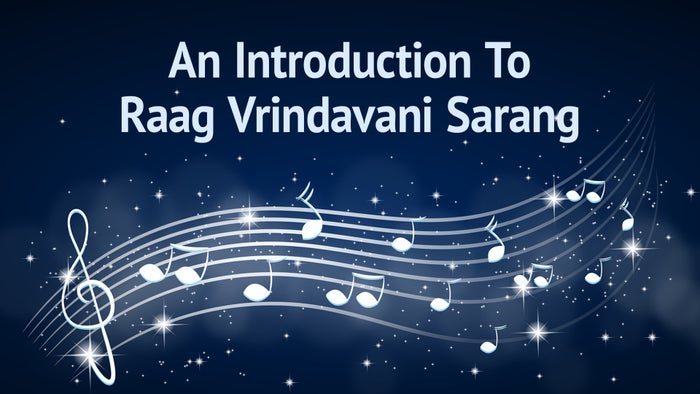 An Introduction To
Raag Vrindavani Sarang